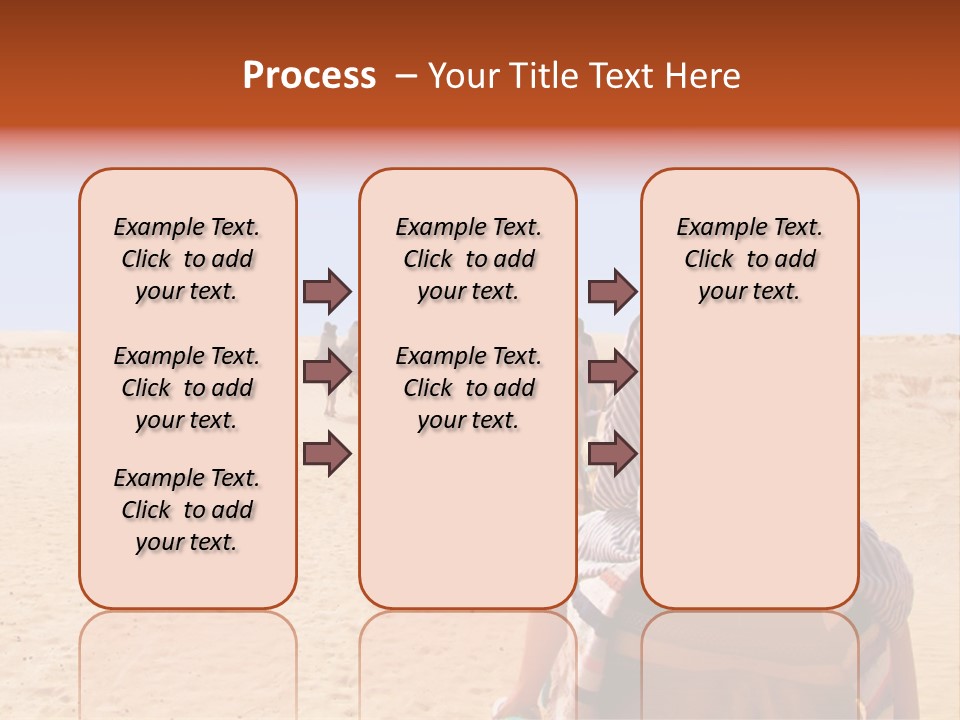 Process – Your Title Text Here

Example Text. Click to add your text.

Example Text. Click to add your text.

Example Text. Click to add your text.

Example Text. Click to add your text.

Example Text. Click to add your text.

Example Text. Click to add your text.